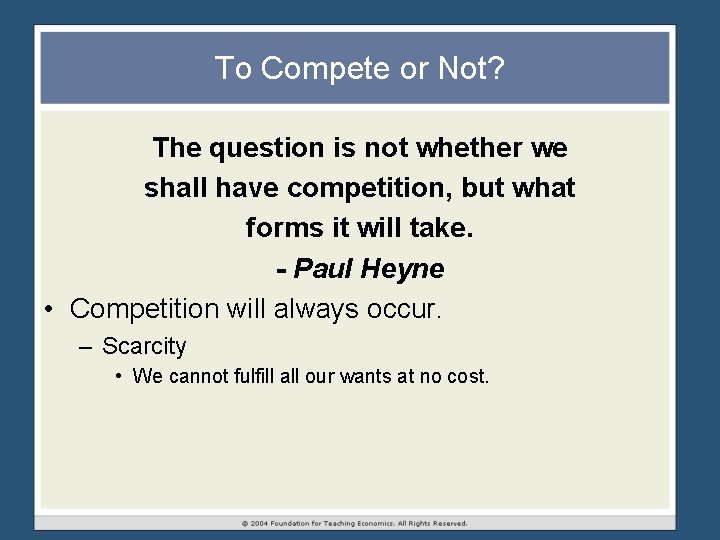 To Compete or Not?

The question is not whether we shall have competition, but what forms it will take.
- Paul Heyne

• Competition will always occur.
– Scarcity
• We cannot fulfill all our wants at no cost.

© 2004 Foundation for Teaching Economics. All Rights Reserved.